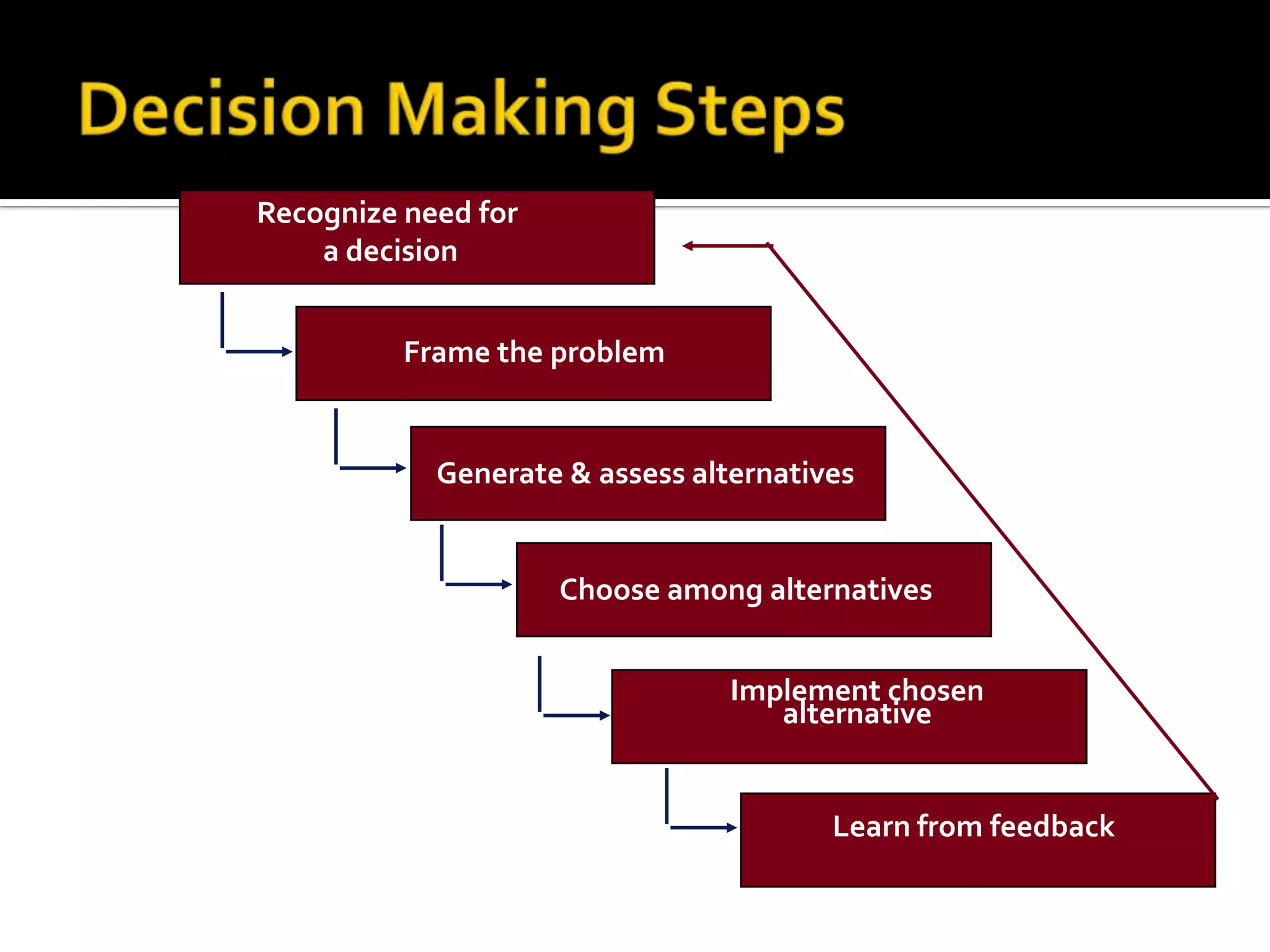 Decision Making Steps

Recognize need for a decision

Frame the problem

Generate & assess alternatives

Choose among alternatives

Implement chosen alternative

Learn from feedback